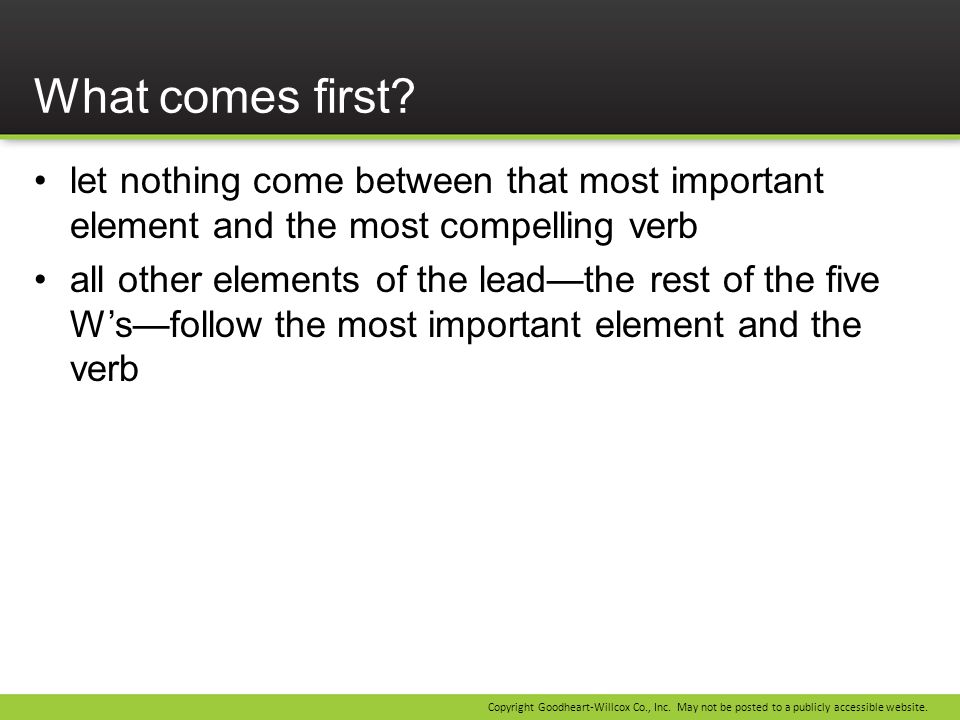 What comes first?

• let nothing come between that most important element and the most compelling verb

• all other elements of the lead—the rest of the five W’s—follow the most important element and the verb

Copyright Goodheart-Willcox Co., Inc. May not be posted to a publicly accessible website.